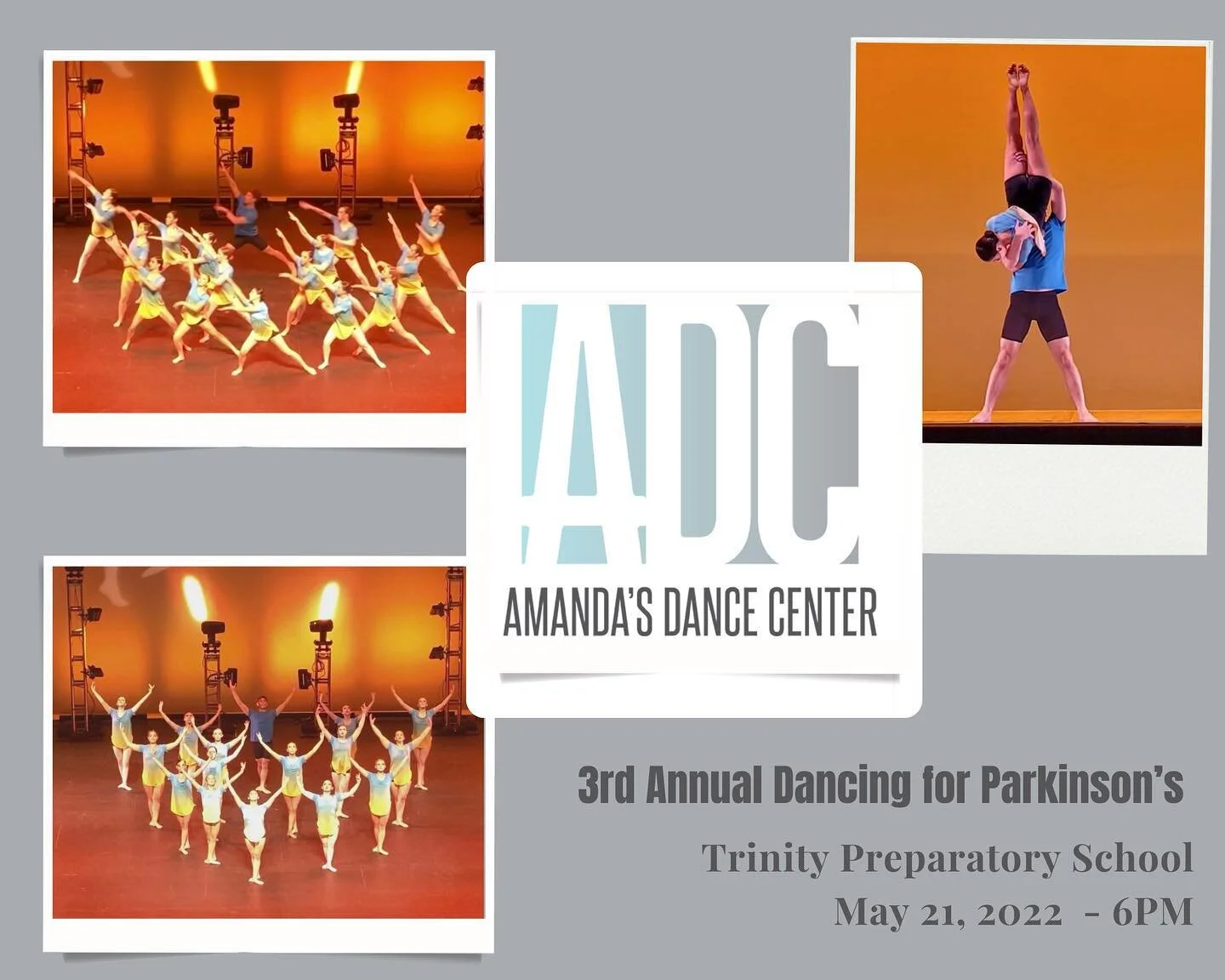 ADC
AMANDA'S DANCE CENTER

3rd Annual Dancing for Parkinson's

Trinity Preparatory School
May 21, 2022 - 6PM